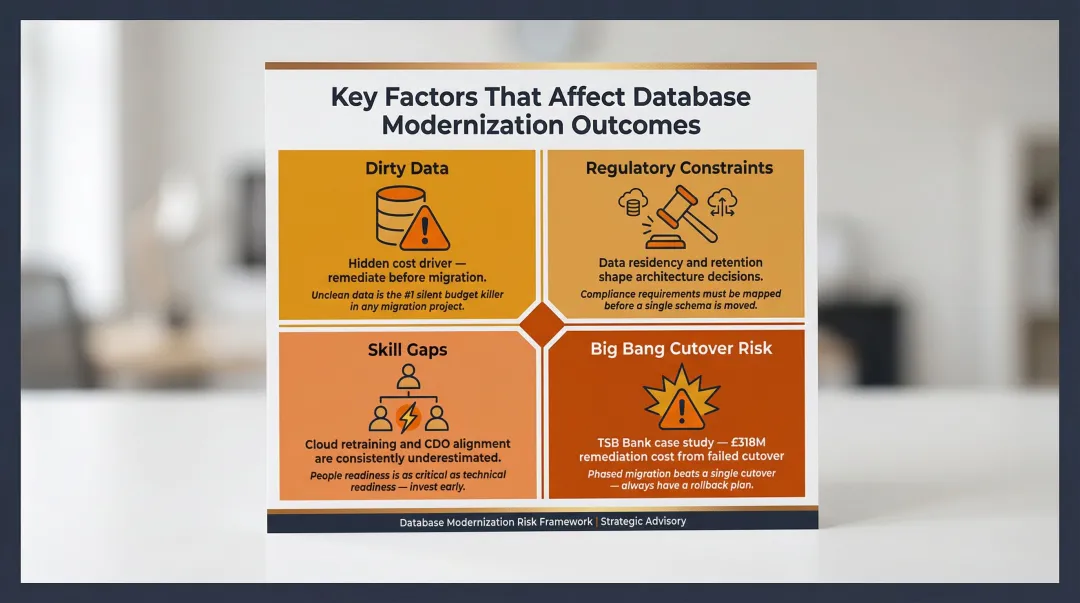 Key Factors That Affect Database Modernization Outcomes

Dirty Data

Hidden cost driver — remediate before migration.

Unclean data is the #1 silent budget killer in any migration project.

Regulatory Constraints

Data residency and retention shape architecture decisions.

Compliance requirements must be mapped before a single schema is moved.

Skill Gaps

Cloud retraining and CDO alignment are consistently underestimated.

People readiness is as critical as technical readiness — invest early.

Big Bang Cutover Risk

TSB Bank case study — £318M remediation cost from failed cutover

Phased migration beats a single cutover — always have a rollback plan.

Database Modernization Risk Framework | Strategic Advisory